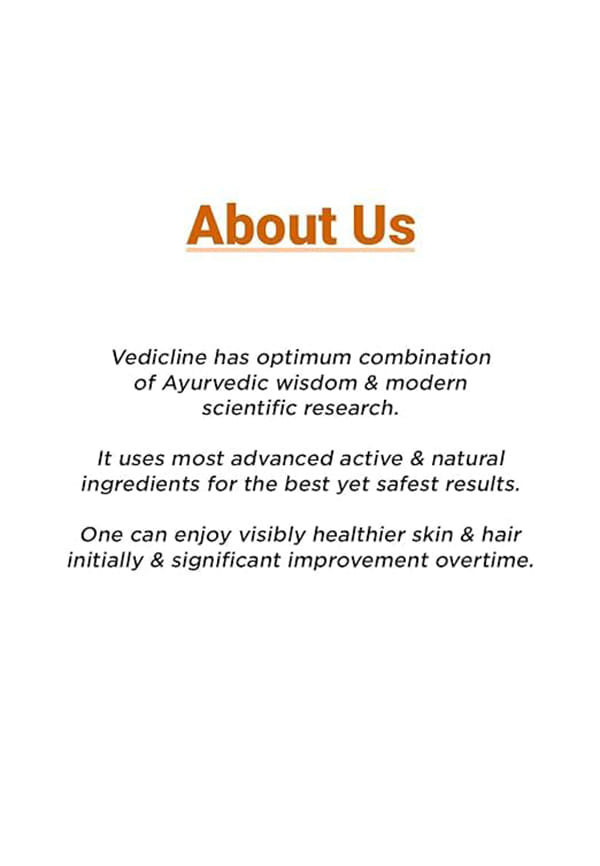 About Us

Vedicline has optimum combination of Ayurvedic wisdom & modern scientific research.

It uses most advanced active & natural ingredients for the best yet safest results.

One can enjoy visibly healthier skin & hair initially & significant improvement overtime.